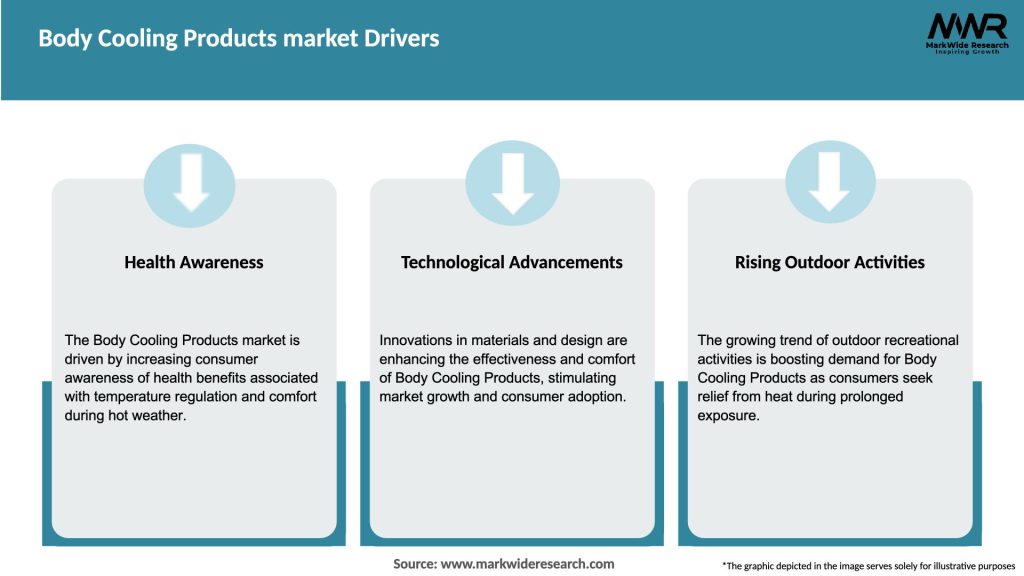 Body Cooling Products market Drivers

MWR
MarkWide Research
Inspiring Growth

Health Awareness

The Body Cooling Products market is driven by increasing consumer awareness of health benefits associated with temperature regulation and comfort during hot weather.

Technological Advancements

Innovations in materials and design are enhancing the effectiveness and comfort of Body Cooling Products, stimulating market growth and consumer adoption.

Rising Outdoor Activities

The growing trend of outdoor recreational activities is boosting demand for Body Cooling Products as consumers seek relief from heat during prolonged exposure.

Source: www.markwideresearch.com

*The graphic depicted in the image serves solely for illustrative purposes